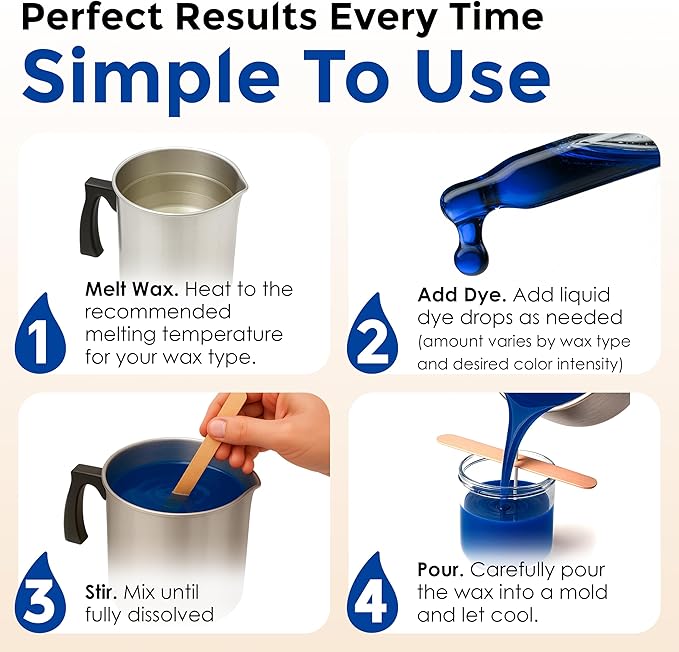 Perfect Results Every Time
Simple To Use

1
Melt Wax. Heat to the recommended melting temperature for your wax type.

2
Add Dye. Add liquid dye drops as needed (amount varies by wax type and desired color intensity)

3
Stir. Mix until fully dissolved

4
Pour. Carefully pour the wax into a mold and let cool.